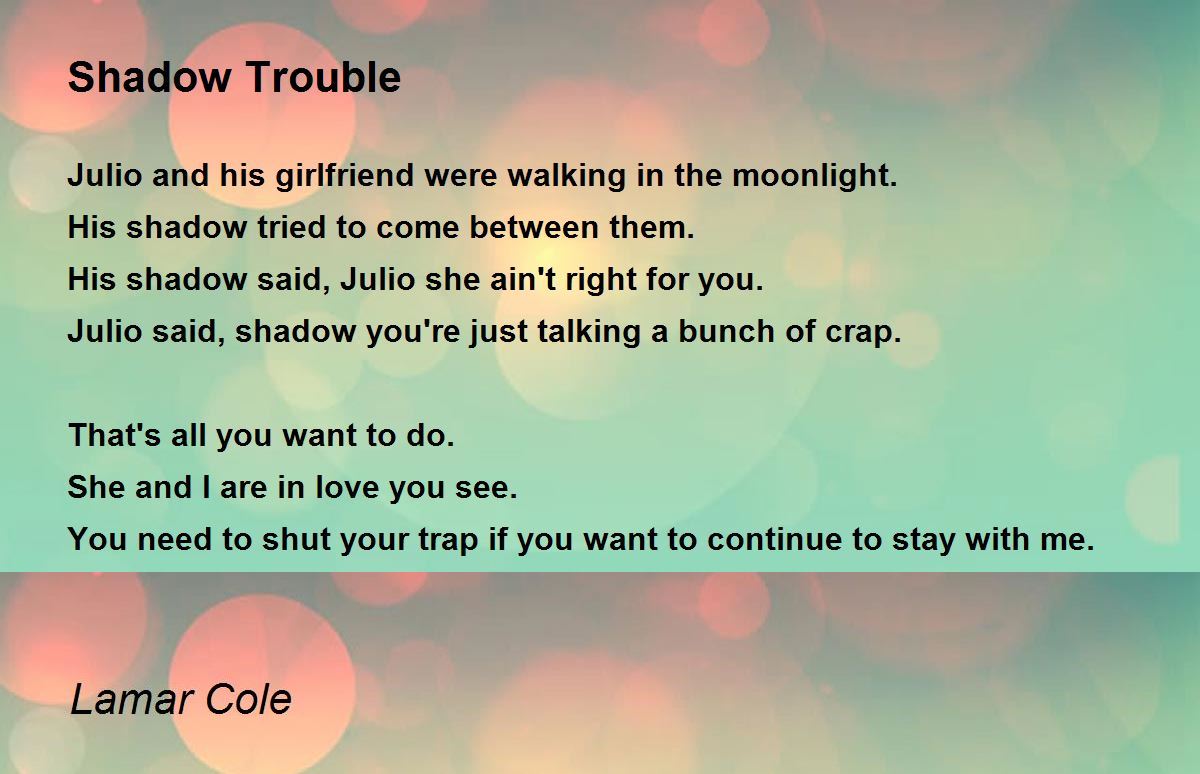 Shadow Trouble

Julio and his girlfriend were walking in the moonlight.
His shadow tried to come between them.
His shadow said, Julio she ain't right for you.
Julio said, shadow you're just talking a bunch of crap.

That's all you want to do.
She and I are in love you see.
You need to shut your trap if you want to continue to stay with me.

Lamar Cole